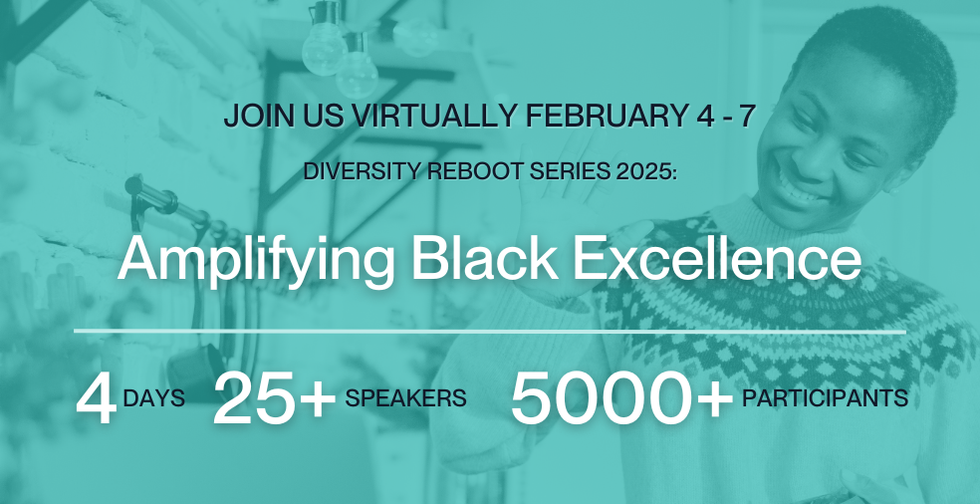 JOIN US VIRTUALLY FEBRUARY 4 - 7

DIVERSITY REBOOT SERIES 2025:

Amplifying Black Excellence

4 DAYS 25+ SPEAKERS 5000+ PARTICIPANTS